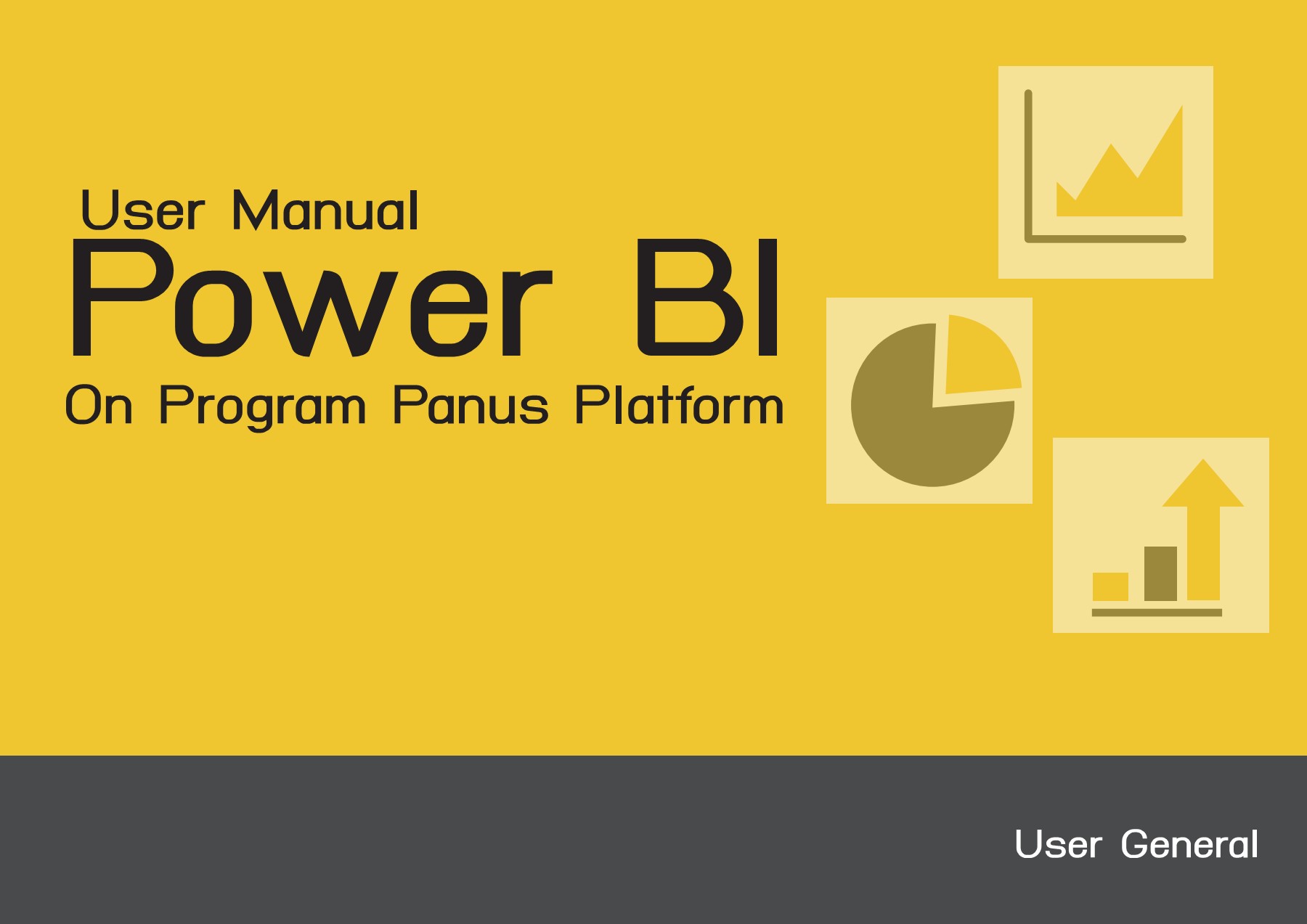 User Manual
Power BI
On Program Panus Platform

User General